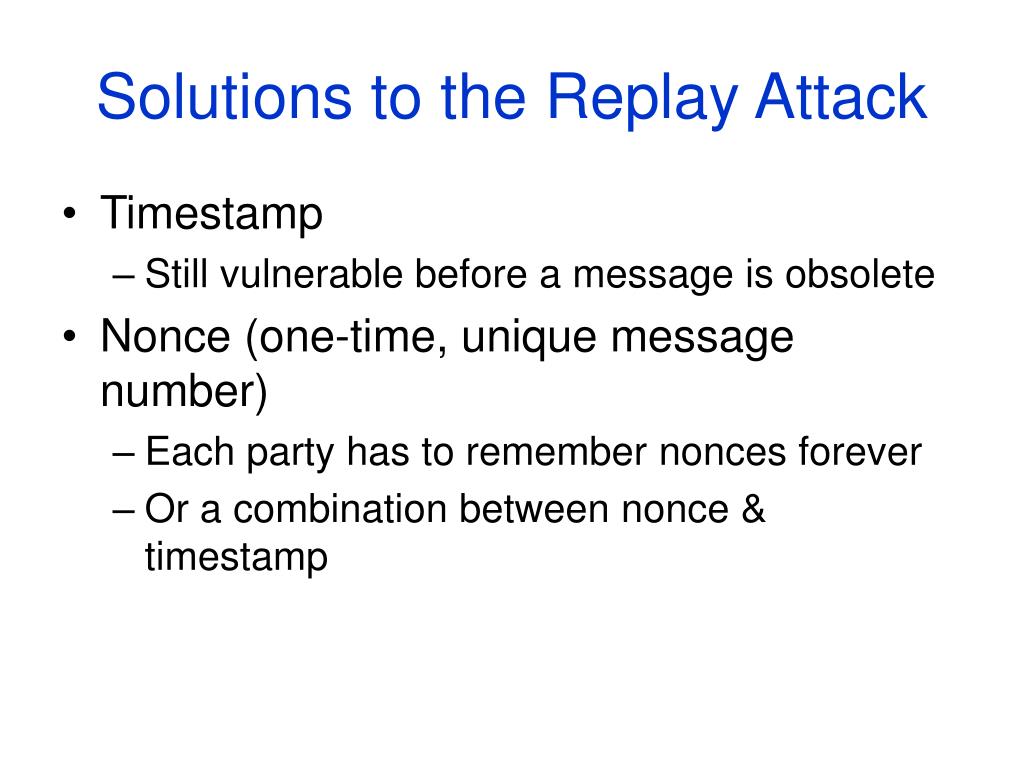 Solutions to the Replay Attack

• Timestamp
– Still vulnerable before a message is obsolete
• Nonce (one-time, unique message number)
– Each party has to remember nonces forever
– Or a combination between nonce & timestamp